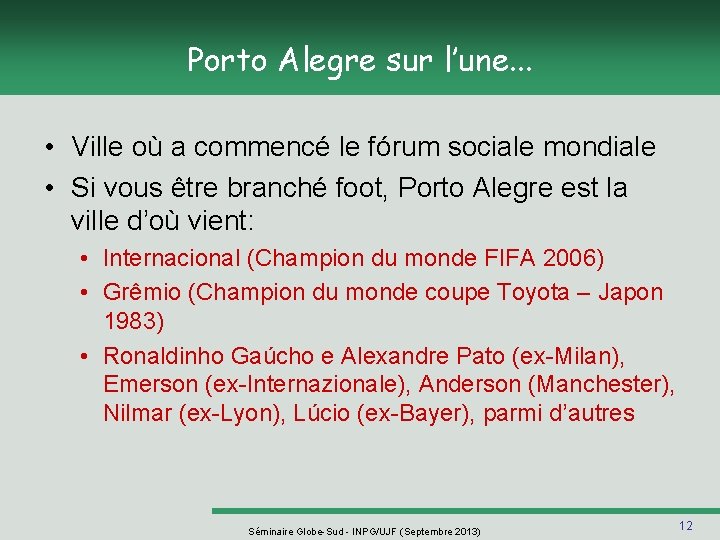 Porto Alegre sur l'une...

• Ville où a commencé le fórum sociale mondiale
• Si vous être branché foot, Porto Alegre est la ville d'où vient:
  • Internacional (Champion du monde FIFA 2006)
  • Grêmio (Champion du monde coupe Toyota – Japon 1983)
  • Ronaldinho Gaúcho e Alexandre Pato (ex-Milan), Emerson (ex-Internazionale), Anderson (Manchester), Nilmar (ex-Lyon), Lúcio (ex-Bayer), parmi d'autres

Séminaire Globe-Sud - INPG/UJF (Septembre 2013)

12